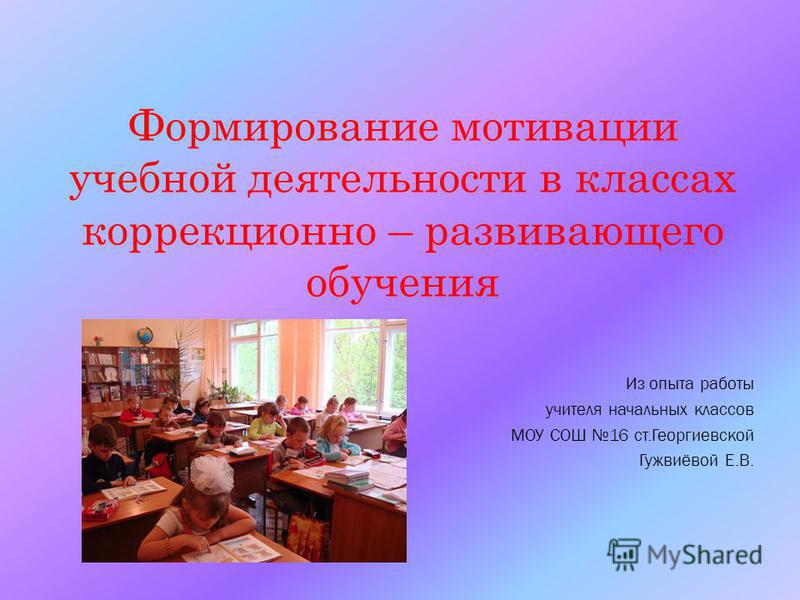 Формирование мотивации учебной деятельности в классах коррекционно – развивающего обучения

Из опыта работы
учителя начальных классов
МОУ СОШ №16 ст.Георгиевской
Гужвиёвой Е.В.

MyShared